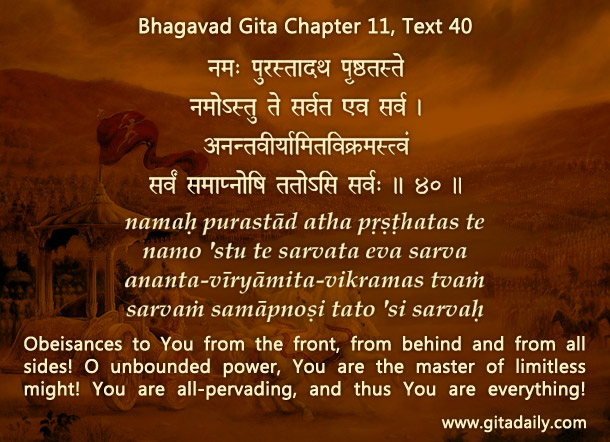 Bhagavad Gita Chapter 11, Text 40

नमः पुरस्तादथ पृष्ठतस्ते
नमोऽस्तु ते सर्वत एव सर्व ।
अनन्तवीर्यामितविक्रमस्त्वं
सर्वं समाप्नोषि ततोऽसि सर्वः ॥ ४० ॥

namaḥ purastād atha pṛṣṭhatas te
namo 'stu te sarvata eva sarva
ananta-vīryāmita-vikramas tvaṁ
sarvaṁ samāpnoṣi tato 'si sarvaḥ

Obeisances to You from the front, from behind and from all sides! O unbounded power, You are the master of limitless might! You are all-pervading, and thus You are everything!

www.gitadaily.com